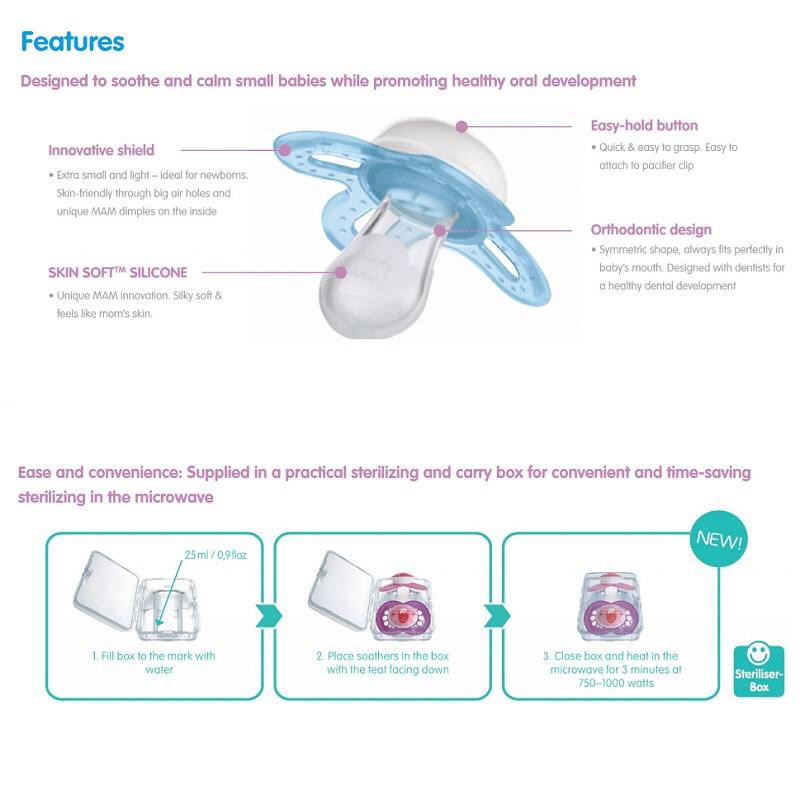 Features

Designed to soothe and calm small babies while promoting healthy oral development

Innovative shield

• Extra small and light – ideal for newborns. Skin-friendly through big air holes and unique MAM dimples on the inside

SKIN SOFT™ SILICONE

• Unique MAM innovation. Silky soft & feels like mom's skin.

Easy-hold button

• Quick & easy to grasp. Easy to attach to pacifier clip

Orthodontic design

• Symmetric shape, always fits perfectly in baby's mouth. Designed with dentists for a healthy dental development

Ease and convenience: Supplied in a practical sterilizing and carry box for convenient and time-saving sterilizing in the microwave

25ml / 0,9floz

1. Fill box to the mark with water

2. Place soothers in the box with the teat facing down

NEW!

3. Close box and heat in the microwave for 3 minutes at 750–1000 watts

Steriliser-Box